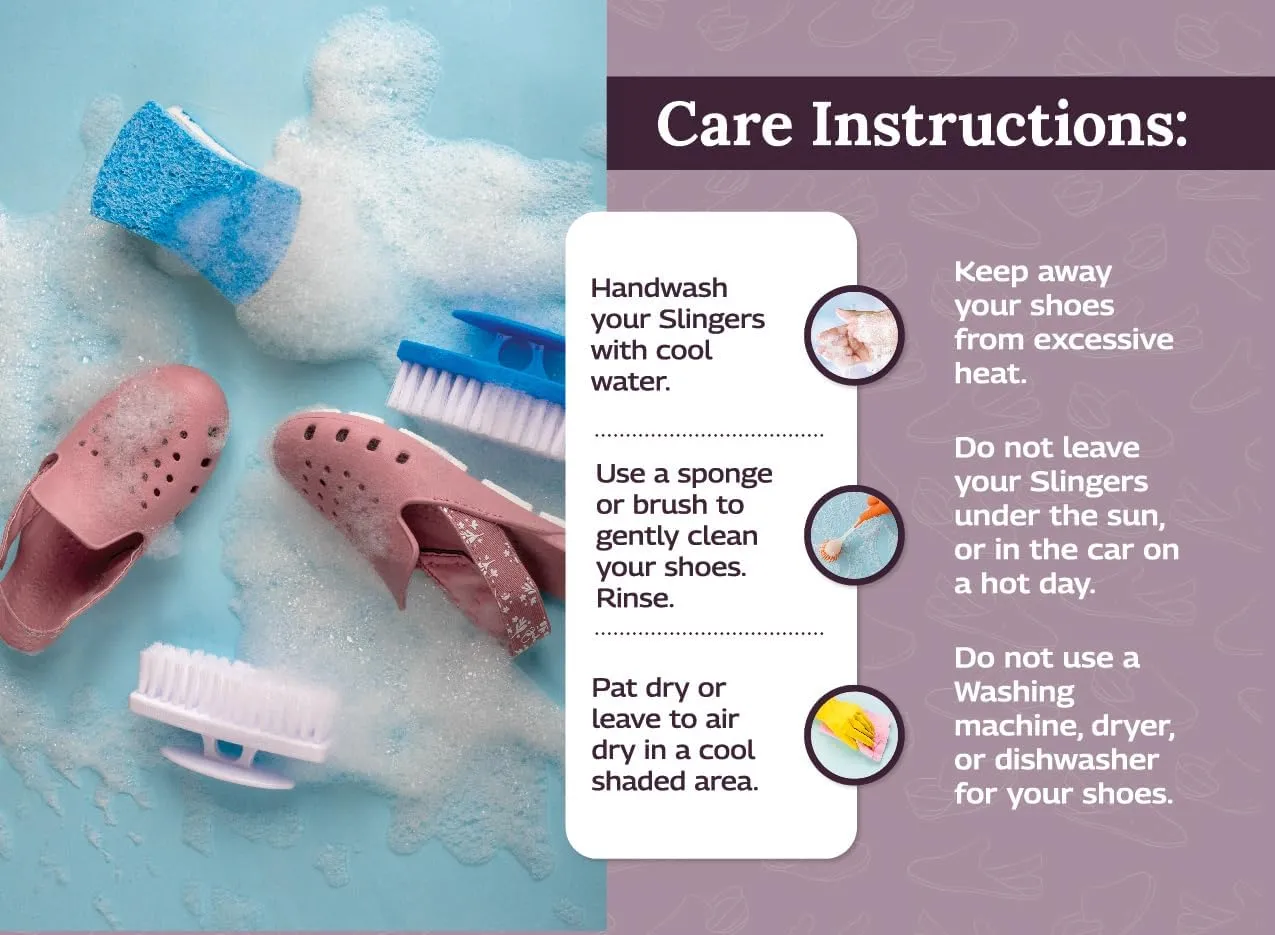 Care Instructions:

Handwash your Slingers with cool water.

Use a sponge or brush to gently clean your shoes. Rinse.

Pat dry or leave to air dry in a cool shaded area.

Keep away your shoes from excessive heat.

Do not leave your Slingers under the sun, or in the car on a hot day.

Do not use a Washing machine, dryer, or dishwasher for your shoes.